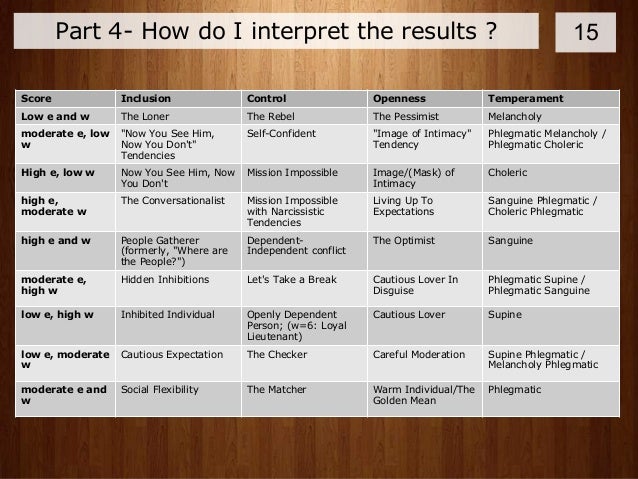 Part 4- How do I interpret the results ?

15

| Score | Inclusion | Control | Openness | Temperament |
|---|---|---|---|---|
| Low e and w | The Loner | The Rebel | The Pessimist | Melancholy |
| moderate e, low w | "Now You See Him, Now You Don't" Tendencies | Self-Confident | "Image of Intimacy" Tendency | Phlegmatic Melancholy / Phlegmatic Choleric |
| High e, low w | Now You See Him, Now You Don't | Mission Impossible | Image/(Mask) of Intimacy | Choleric |
| high e, moderate w | The Conversationalist | Mission Impossible with Narcissistic Tendencies | Living Up To Expectations | Sanguine Phlegmatic / Choleric Phlegmatic |
| high e and w | People Gatherer (formerly, "Where are the People?") | Dependent-Independent conflict | The Optimist | Sanguine |
| moderate e, high w | Hidden Inhibitions | Let's Take a Break | Cautious Lover In Disguise | Phlegmatic Supine / Phlegmatic Sanguine |
| low e, high w | Inhibited Individual | Openly Dependent Person; (w=6: Loyal Lieutenant) | Cautious Lover | Supine |
| low e, moderate w | Cautious Expectation | The Checker | Careful Moderation | Supine Phlegmatic / Melancholy Phlegmatic |
| moderate e and w | Social Flexibility | The Matcher | Warm Individual/The Golden Mean | Phlegmatic |